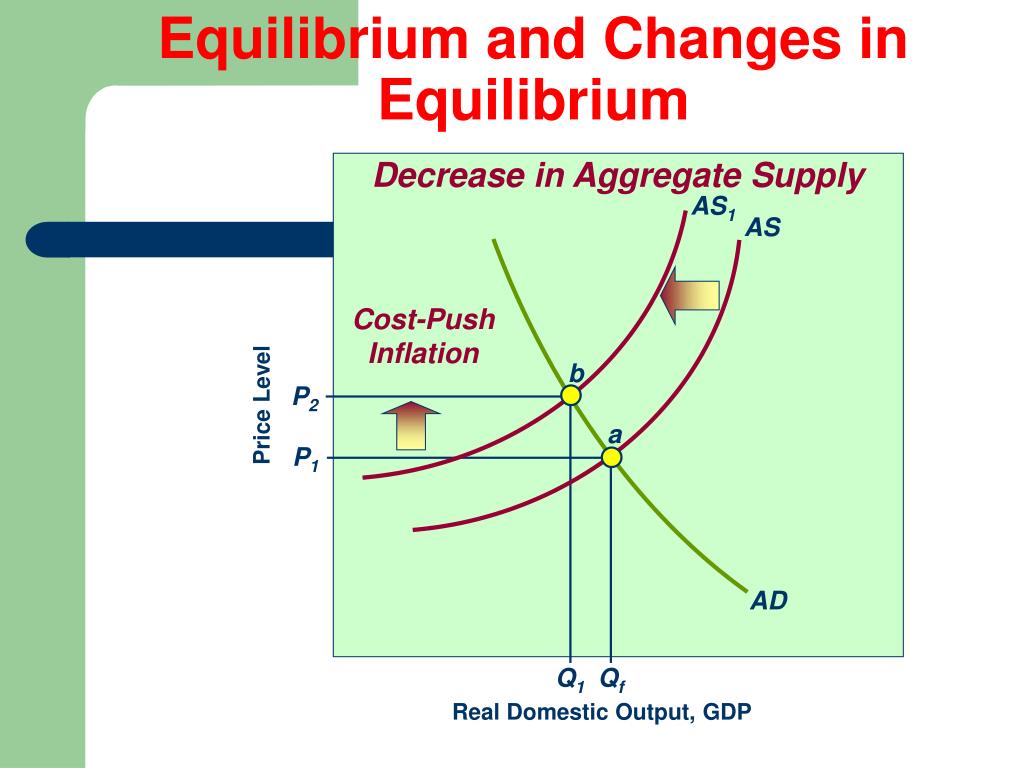 Equilibrium and Changes in Equilibrium

Decrease in Aggregate Supply

$AS_1$

AS

Cost-Push Inflation

Price Level

$P_2$

$P_1$

b

a

AD

$Q_1$ $Q_f$

Real Domestic Output, GDP